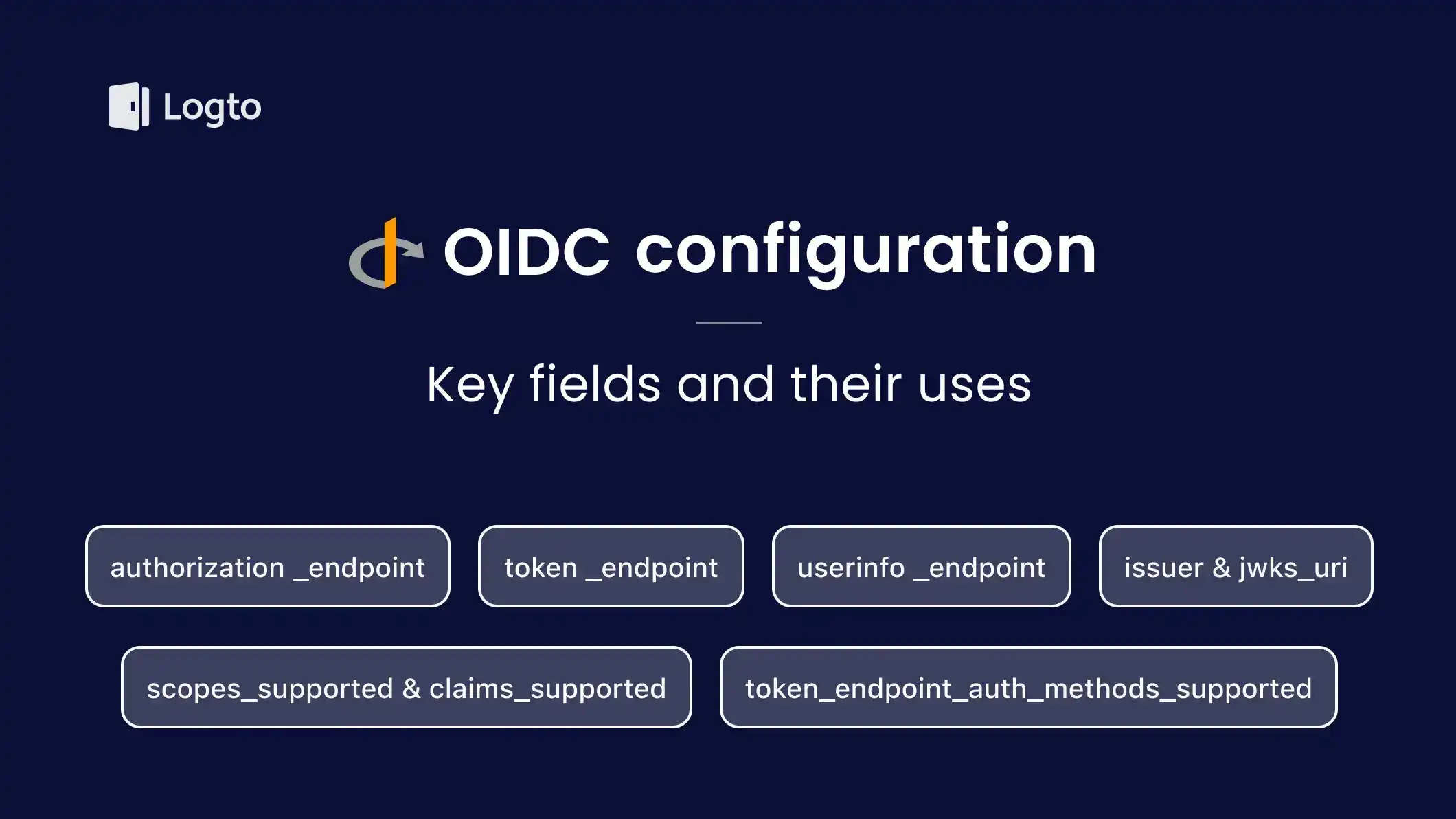 Logto

OIDC configuration

Key fields and their uses

authorization _endpoint

token _endpoint

userinfo _endpoint

issuer & jwks_uri

scopes_supported & claims_supported

token_endpoint_auth_methods_supported